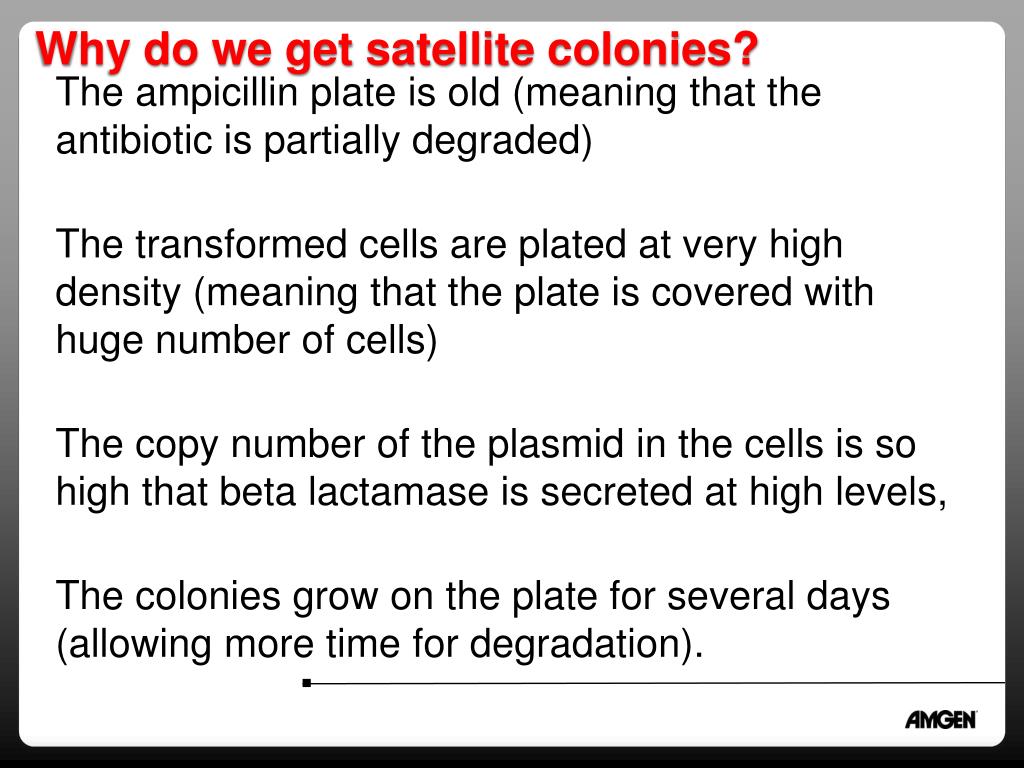 Why do we get satellite colonies?
The ampicillin plate is old (meaning that the antibiotic is partially degraded)

The transformed cells are plated at very high density (meaning that the plate is covered with huge number of cells)

The copy number of the plasmid in the cells is so high that beta lactamase is secreted at high levels,

The colonies grow on the plate for several days (allowing more time for degradation).

AMGEN